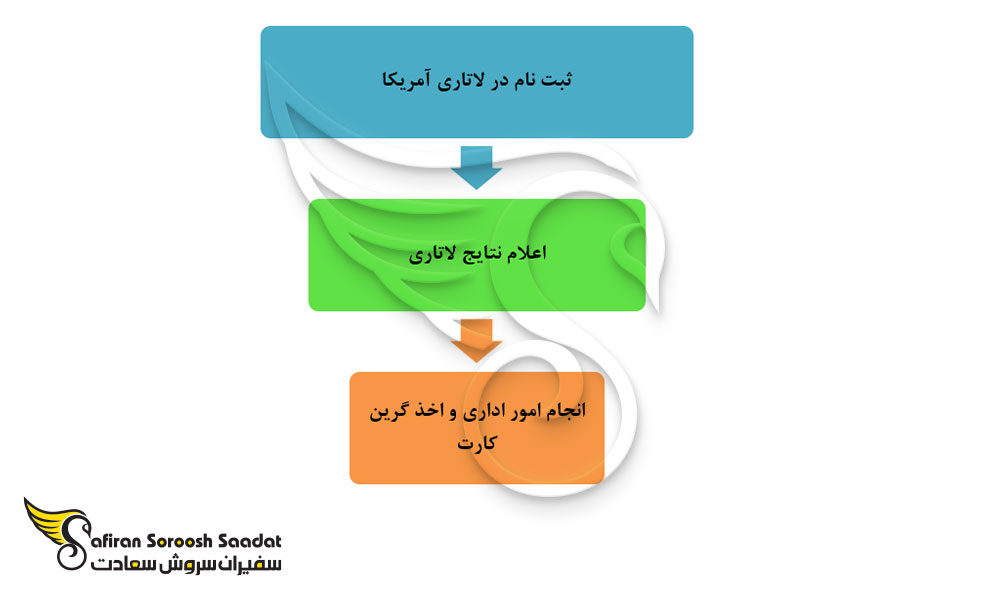 ثبت نام در لاتاری آمریکا

اعلام نتایج لاتاری

انجام امور اداری و اخذ گرین کارت

Safiran Soroosh Saadat
سفیران سروش سعادت